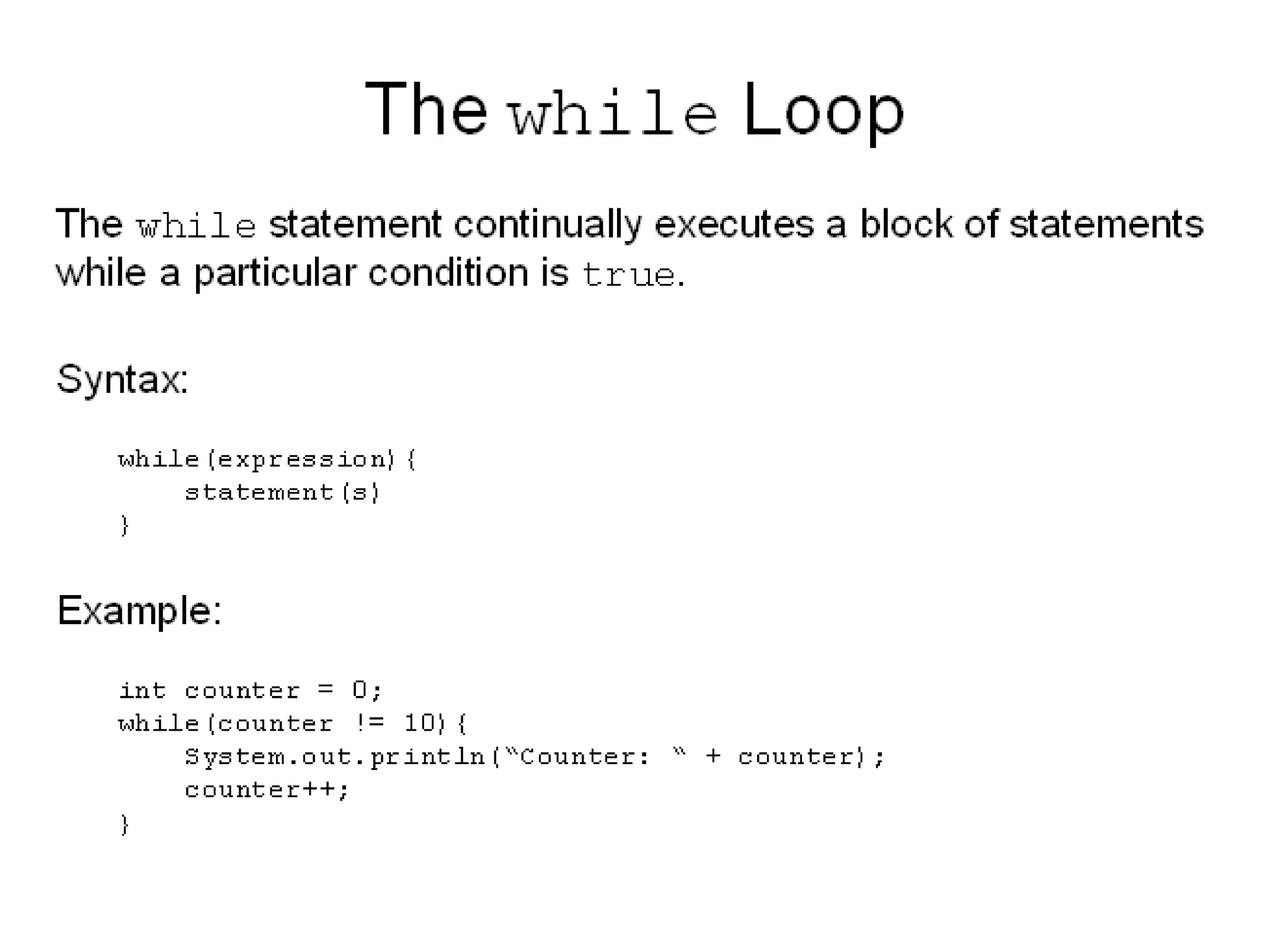 The while Loop

The while statement continually executes a block of statements while a particular condition is true.

Syntax:

while(expression){
    statement(s)
}

Example:

int counter = 0;
while(counter != 10){
    System.out.println(“Counter: “ + counter);
    counter++;
}